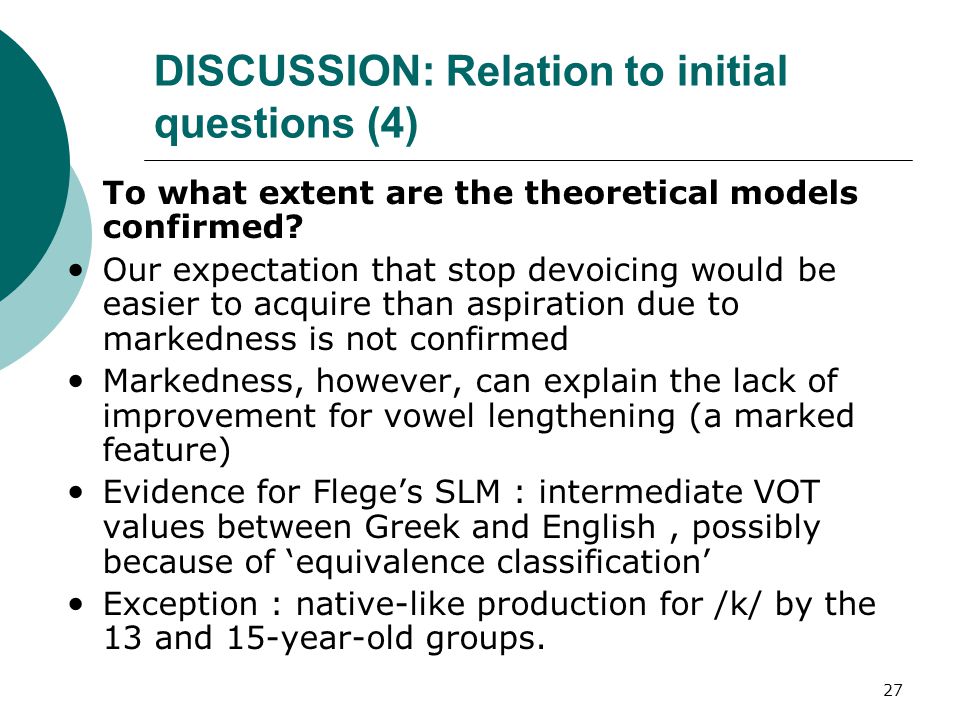 DISCUSSION: Relation to initial questions (4)

To what extent are the theoretical models confirmed?

• Our expectation that stop devoicing would be easier to acquire than aspiration due to markedness is not confirmed
• Markedness, however, can explain the lack of improvement for vowel lengthening (a marked feature)
• Evidence for Flege's SLM : intermediate VOT values between Greek and English , possibly because of 'equivalence classification'
• Exception : native-like production for /k/ by the 13 and 15-year-old groups.

27